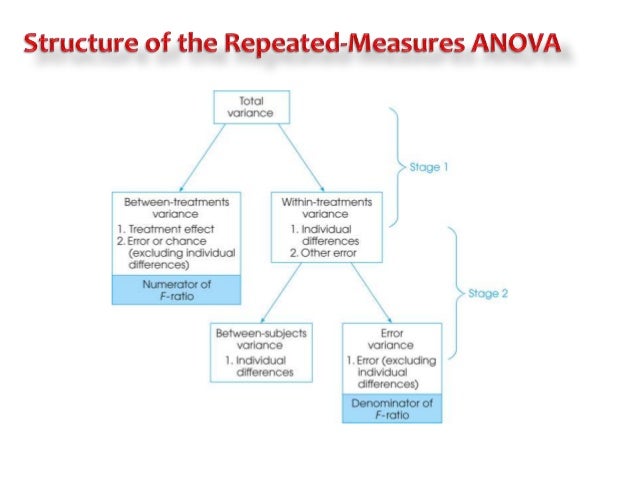 Structure of the Repeated-Measures ANOVA

Total variance

Stage 1

Between-treatments variance
1. Treatment effect
2. Error or chance (excluding individual differences)

Numerator of F-ratio

Within-treatments variance
1. Individual differences
2. Other error

Stage 2

Between-subjects variance
1. Individual differences

Error variance
1. Error (excluding individual differences)

Denominator of F-ratio